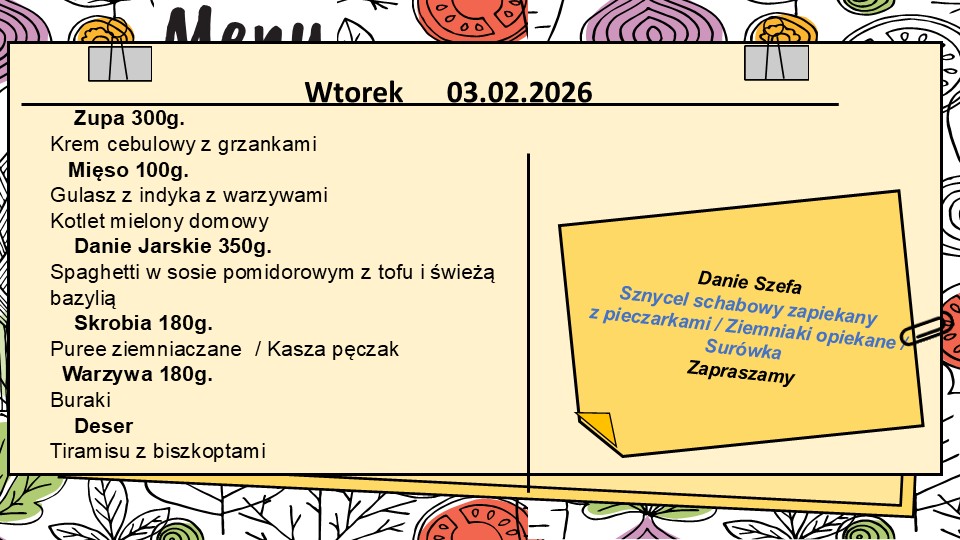 Menu

Wtorek 03.02.2026

Zupa 300g.
Krem cebulowy z grzankami
Mięso 100g.
Gulasz z indyka z warzywami
Kotlet mielony domowy
Danie Jarskie 350g.
Spaghetti w sosie pomidorowym z tofu i świeżą bazylią
Skrobia 180g.
Puree ziemniaczane / Kasza pęczak
Warzywa 180g.
Buraki
Deser
Tiramisu z biszkoptami

Danie Szefa
Sznycel schabowy zapiekany z pieczarkami / Ziemniaki opiekane / Surówka
Zapraszamy